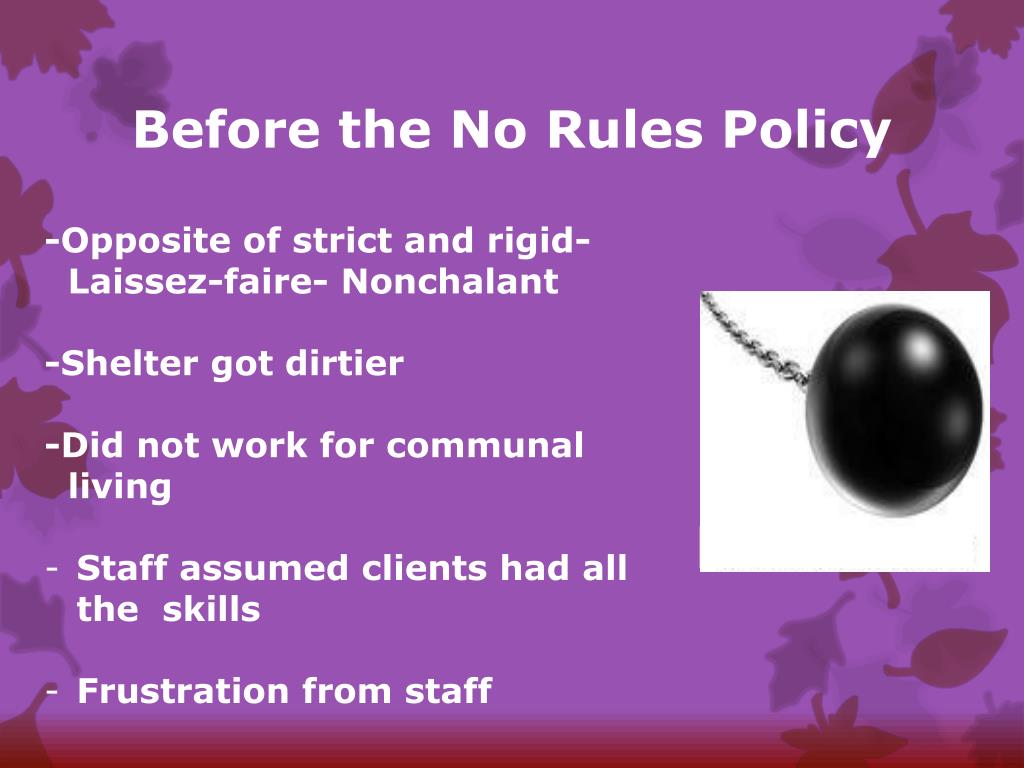 Before the No Rules Policy

-Opposite of strict and rigid- Laissez-faire- Nonchalant

-Shelter got dirtier

-Did not work for communal living

- Staff assumed clients had all the skills

- Frustration from staff